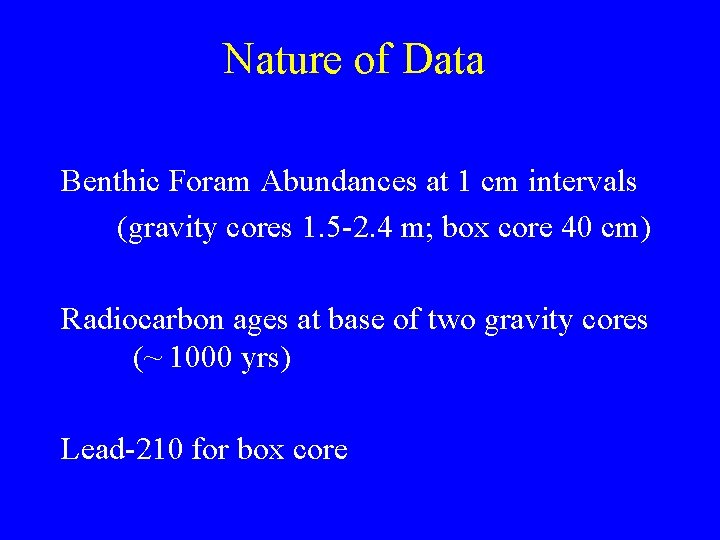 Nature of Data

Benthic Foram Abundances at 1 cm intervals
(gravity cores 1.5-2.4 m; box core 40 cm)

Radiocarbon ages at base of two gravity cores
(~ 1000 yrs)

Lead-210 for box core